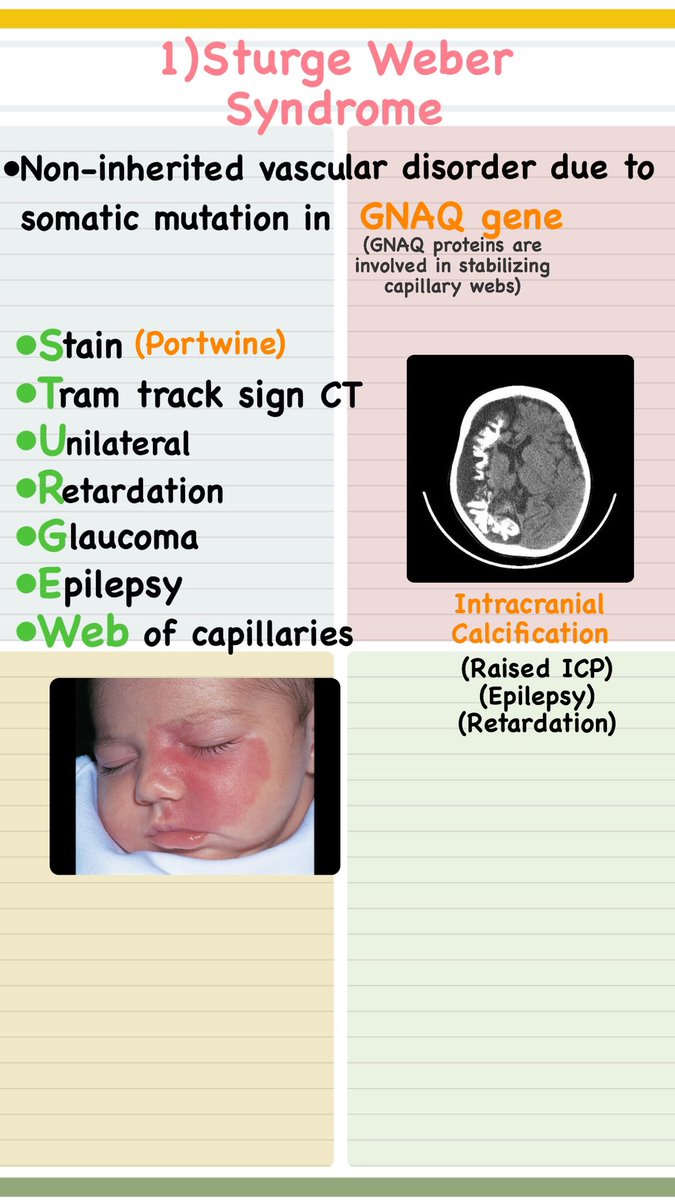 1)Sturge Weber Syndrome

•Non-inherited vascular disorder due to somatic mutation in GNAQ gene

(GNAQ proteins are involved in stabilizing capillary webs)

•Stain (Portwine)
•Tram track sign CT
•Unilateral
•Retardation
•Glaucoma
•Epilepsy
•Web of capillaries

Intracranial Calcification

(Raised ICP)
(Epilepsy)
(Retardation)